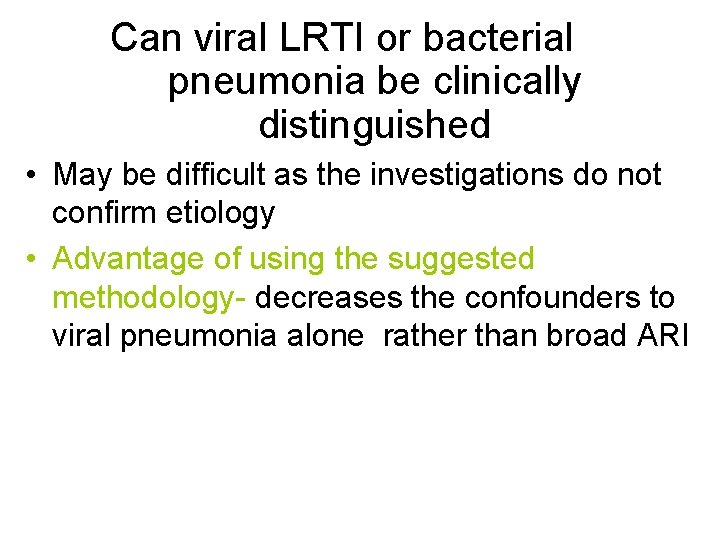 Can viral LRTI or bacterial pneumonia be clinically distinguished

• May be difficult as the investigations do not confirm etiology
• Advantage of using the suggested methodology- decreases the confounders to viral pneumonia alone rather than broad ARI